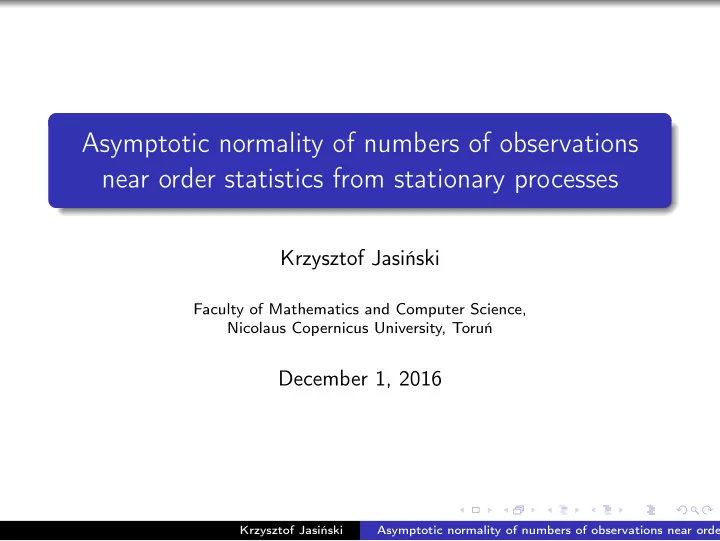 Asymptotic normality of numbers of observations near order statistics from stationary processes

Krzysztof Jasiński

Faculty of Mathematics and Computer Science, Nicolaus Copernicus University, Toruń

December 1, 2016

Krzysztof Jasiński Asymptotic normality of numbers of observations near orde